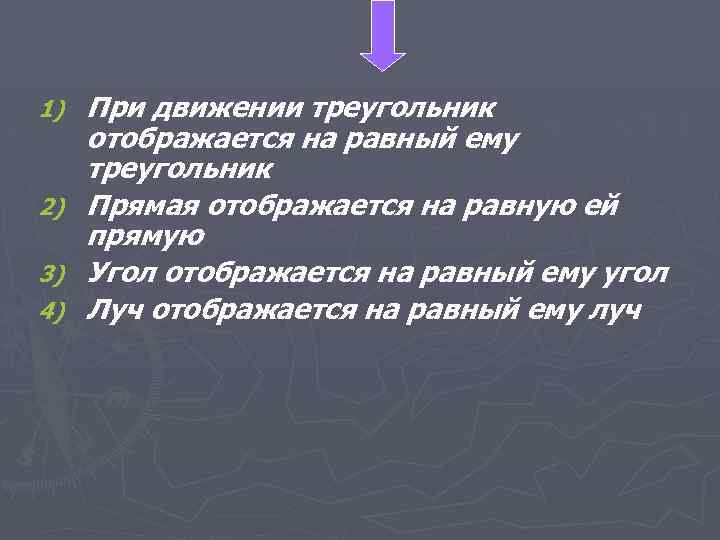 1) При движении треугольник отображается на равный ему треугольник
2) Прямая отображается на равную ей прямую
3) Угол отображается на равный ему угол
4) Луч отображается на равный ему луч